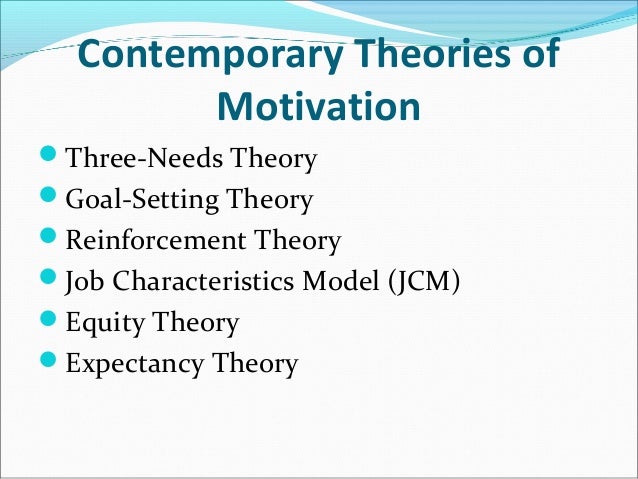 Contemporary Theories of Motivation

- Three-Needs Theory
- Goal-Setting Theory
- Reinforcement Theory
- Job Characteristics Model (JCM)
- Equity Theory
- Expectancy Theory